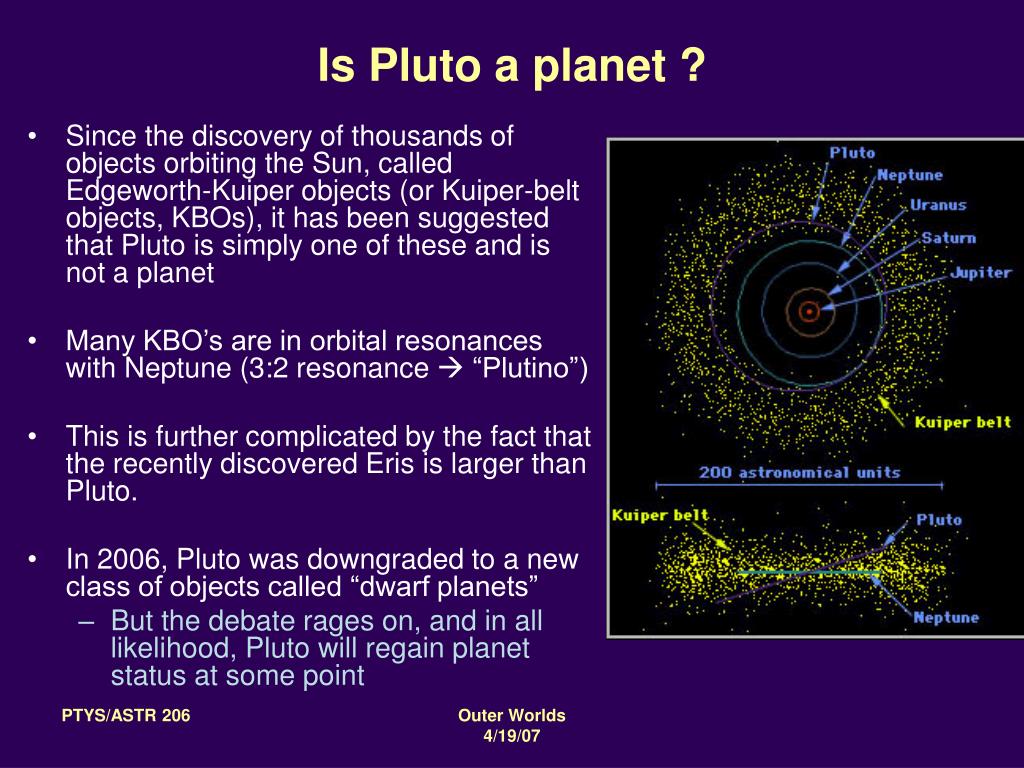 Is Pluto a planet ?

• Since the discovery of thousands of objects orbiting the Sun, called Edgeworth-Kuiper objects (or Kuiper-belt objects, KBOs), it has been suggested that Pluto is simply one of these and is not a planet

• Many KBO's are in orbital resonances with Neptune (3:2 resonance → "Plutino")

• This is further complicated by the fact that the recently discovered Eris is larger than Pluto.

• In 2006, Pluto was downgraded to a new class of objects called "dwarf planets"
– But the debate rages on, and in all likelihood, Pluto will regain planet status at some point

Pluto
Neptune
Uranus
Saturn
Jupiter
Kuiper belt
200 astronomical units
Kuiper belt
Pluto
Neptune

PTYS/ASTR 206

Outer Worlds
4/19/07